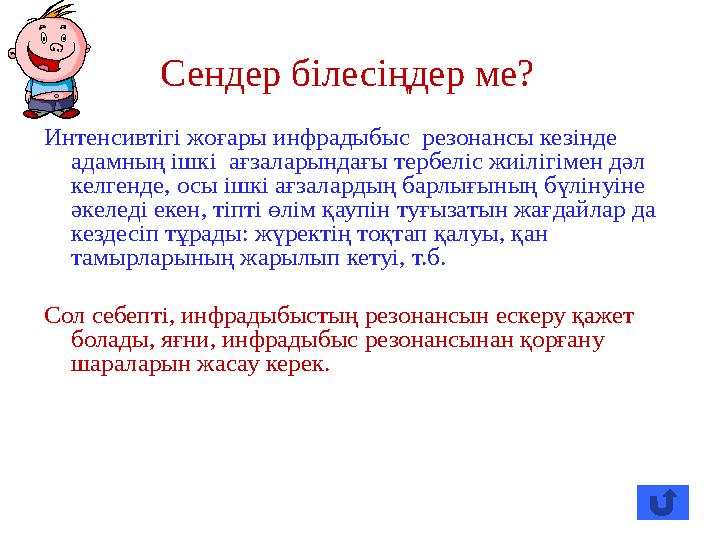 Сендер білесіңдер ме?

Интенсивтігі жоғары инфрадыбыс резонансы кезінде адамның ішкі ағзаларындағы тербеліс жиілігімен дәл келгенде, осы ішкі ағзалардың барлығының бүлінуіне әкеледі екен, тіпті өлім қаупін туғызатын жағдайлар да кездесіп тұрады: жүректің тоқтап қалуы, қан тамырларының жарылып кетуі, т.б.

Сол себепті, инфрадыбыстың резонансын ескеру қажет болады, яғни, инфрадыбыс резонансынан қорғану шараларын жасау керек.